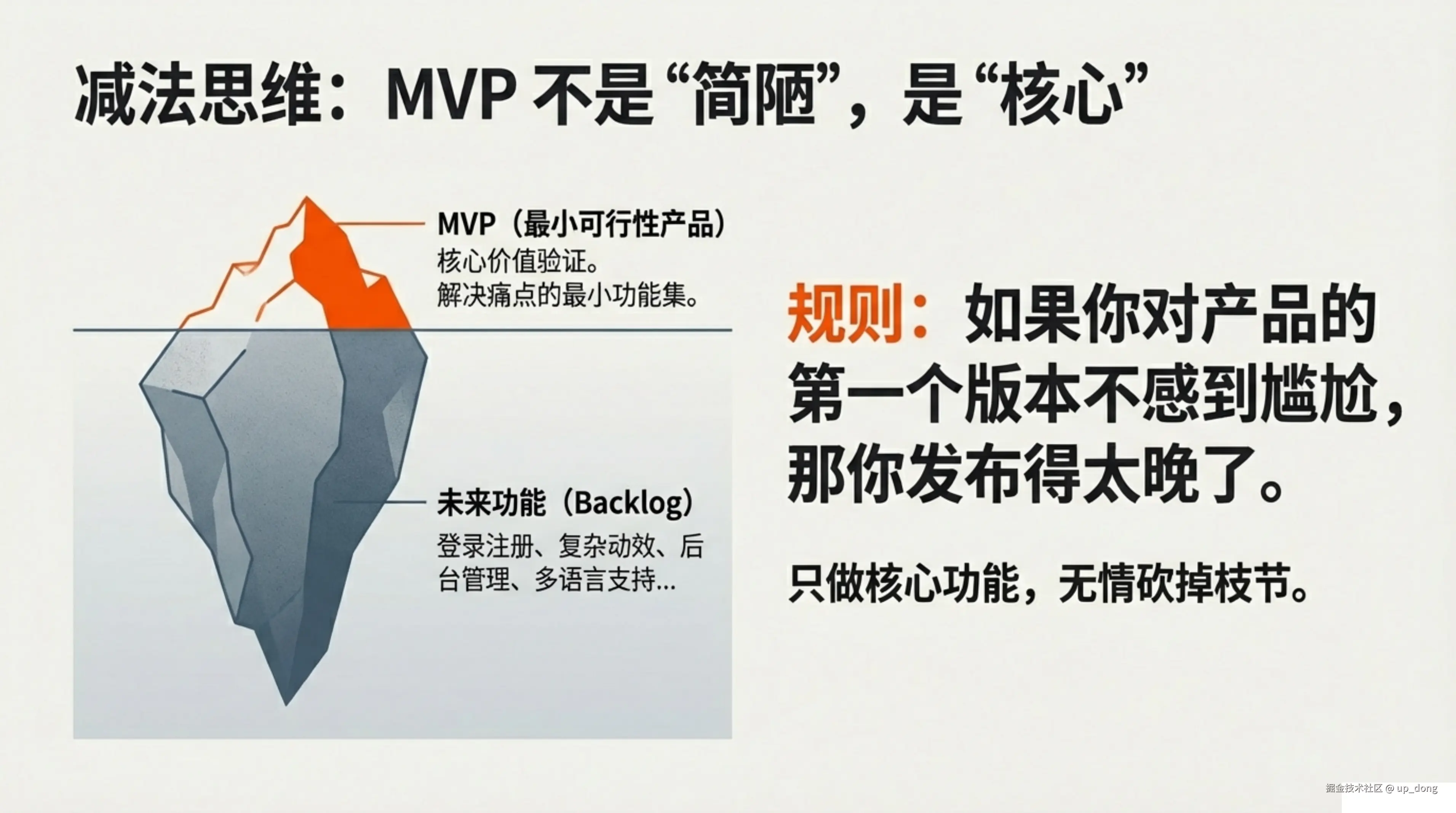 减法思维：MVP 不是“简陋”，是“核心”

MVP（最小可行性产品）
核心价值验证。
解决痛点的最小功能集。

未来功能（Backlog）
登录注册、复杂动效、后台管理、多语言支持...

规则：如果你对产品的第一个版本不感到尴尬，那你发布得太晚了。

只做核心功能，无情砍掉枝节。

掘金技术社区 @ up_dong